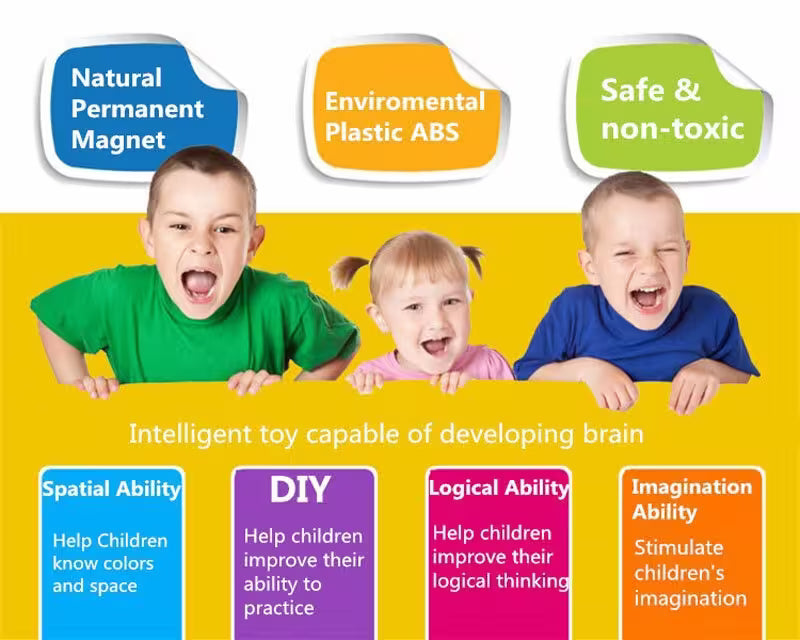 Natural Permanent Magnet

Enviromental Plastic ABS

Safe & non-toxic

Intelligent toy capable of developing brain

Spatial Ability

Help Children know colors and space

DIY

Help children improve their ability to practice

Logical Ability

Help children improve their logical thinking

Imagination Ability

Stimulate children's imagination